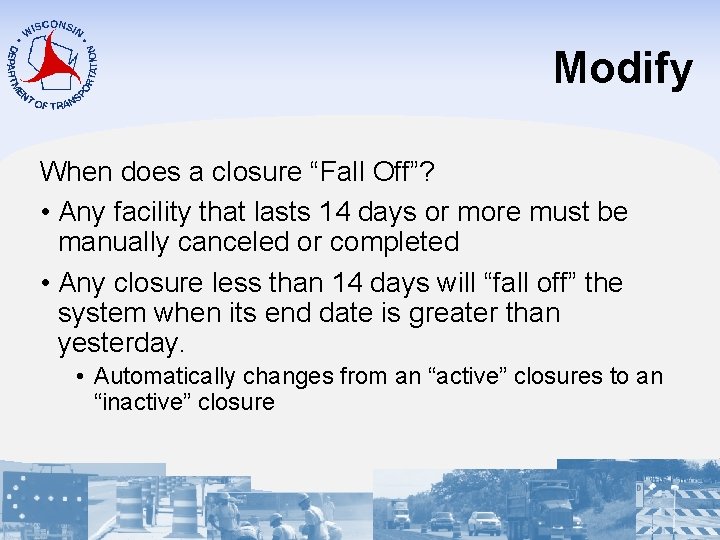 WISCONSIN DEPARTMENT OF TRANSPORTATION

Modify

When does a closure “Fall Off”?

• Any facility that lasts 14 days or more must be manually canceled or completed

• Any closure less than 14 days will “fall off” the system when its end date is greater than yesterday.

• Automatically changes from an “active” closures to an “inactive” closure